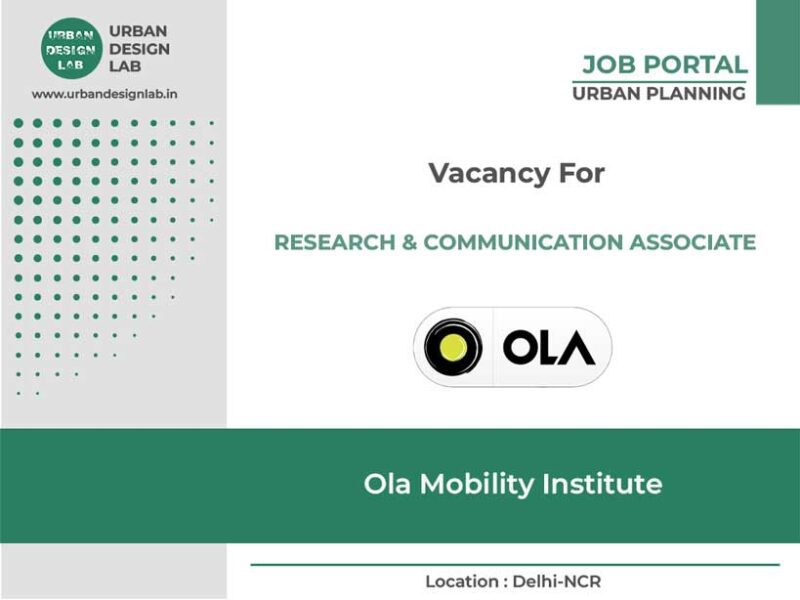 URBAN DESIGN LAB

URBAN DESIGN LAB

www.urbandesignlab.in

JOB PORTAL

URBAN PLANNING

Vacancy For

RESEARCH & COMMUNICATION ASSOCIATE

OLA

Ola Mobility Institute

Location : Delhi-NCR